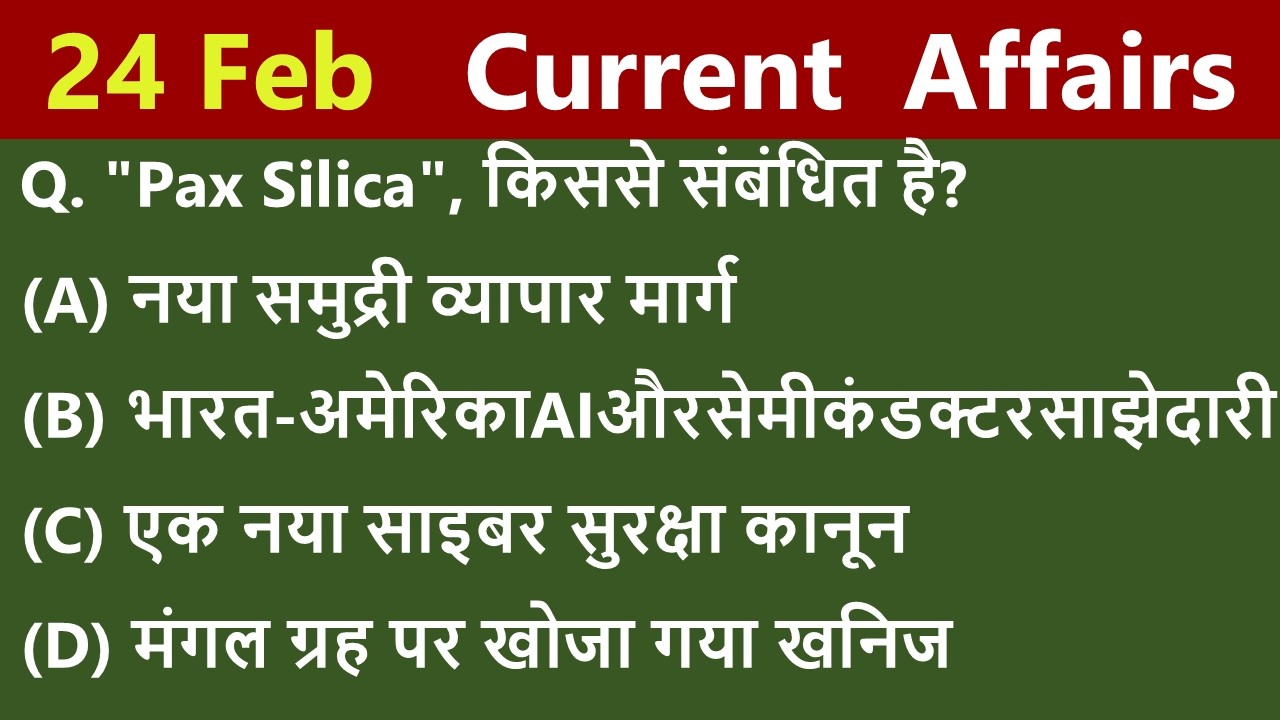 24 Feb Current Affairs

Q. "Pax Silica", किससे संबंधित है?

(A) नया समुद्री व्यापार मार्ग

(B) भारत-अमेरिकाAIऔरसेमीकंडक्टरसाझेदारी

(C) एक नया साइबर सुरक्षा कानून

(D) मंगल ग्रह पर खोजा गया खनिज